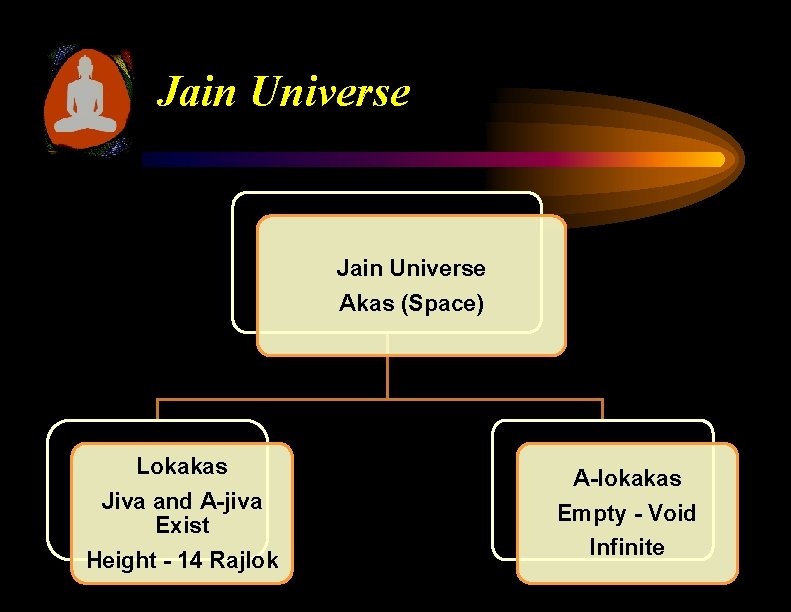 Jain Universe

Jain Universe
Akas (Space)

Lokakas
Jiva and A-jiva Exist
Height - 14 Rajlok

A-lokakas
Empty - Void
Infinite